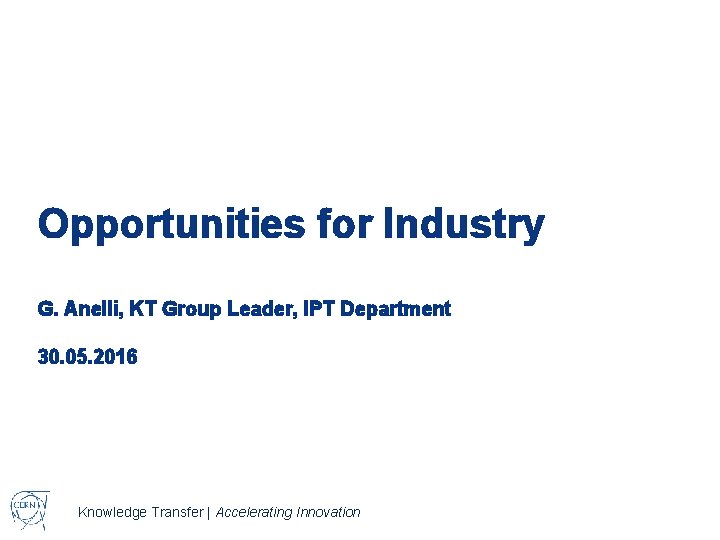 Opportunities for Industry

G. Anelli, KT Group Leader, IPT Department

30.05.2016

CERN

Knowledge Transfer | Accelerating Innovation